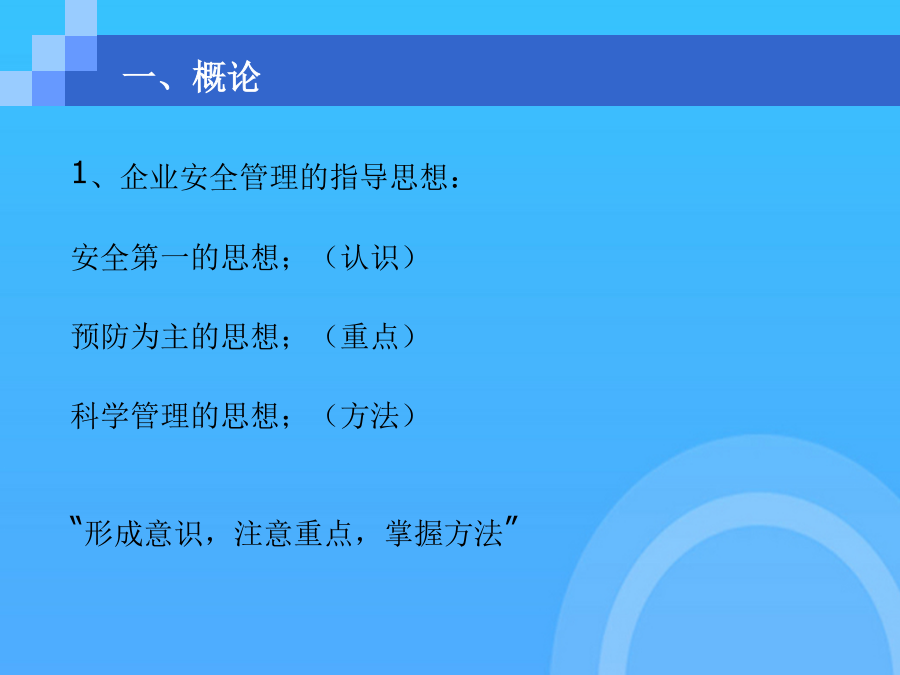 一、概论

1、企业安全管理的指导思想：

安全第一的思想；（认识）

预防为主的思想；（重点）

科学管理的思想；（方法）

"形成意识，注意重点，掌握方法"